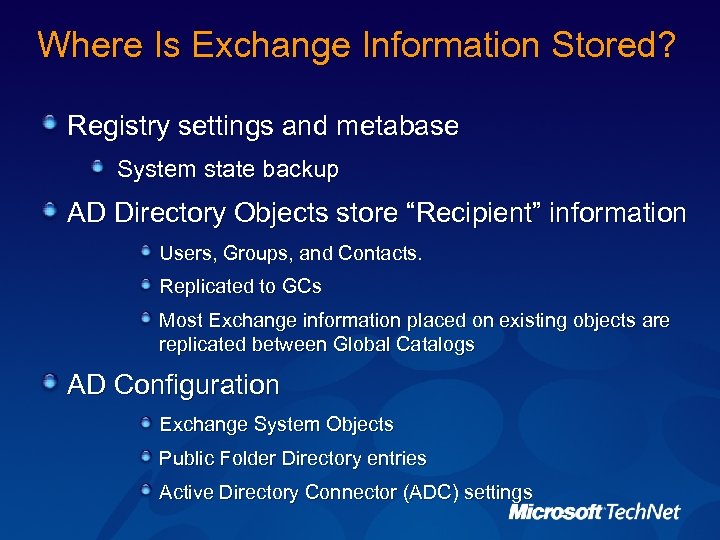 Where Is Exchange Information Stored?

Registry settings and metabase

System state backup

AD Directory Objects store “Recipient” information

Users, Groups, and Contacts.

Replicated to GCs

Most Exchange information placed on existing objects are replicated between Global Catalogs

AD Configuration

Exchange System Objects

Public Folder Directory entries

Active Directory Connector (ADC) settings

Microsoft TechNet